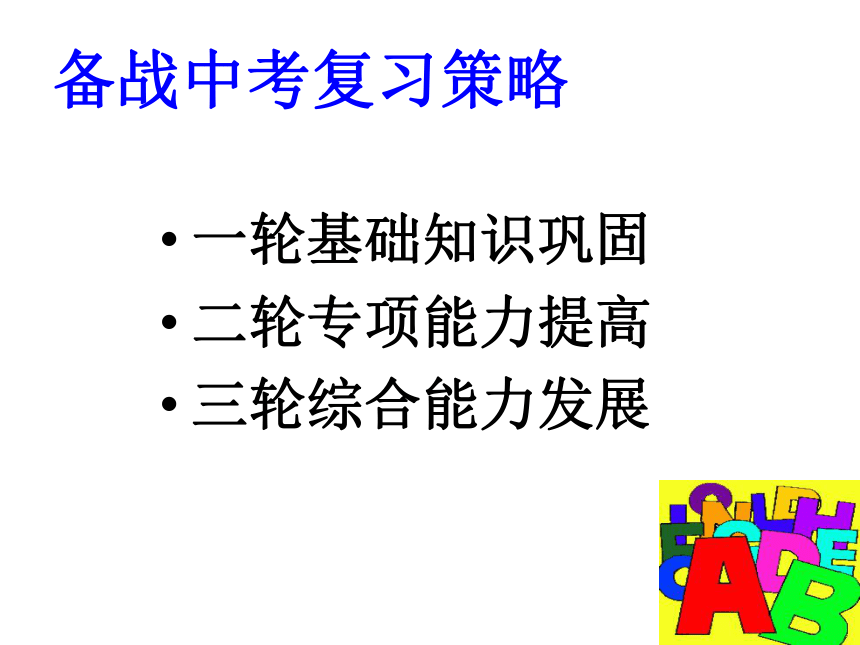 备战中考复习策略

• 一轮基础知识巩固
• 二轮专项能力提高
• 三轮综合能力发展